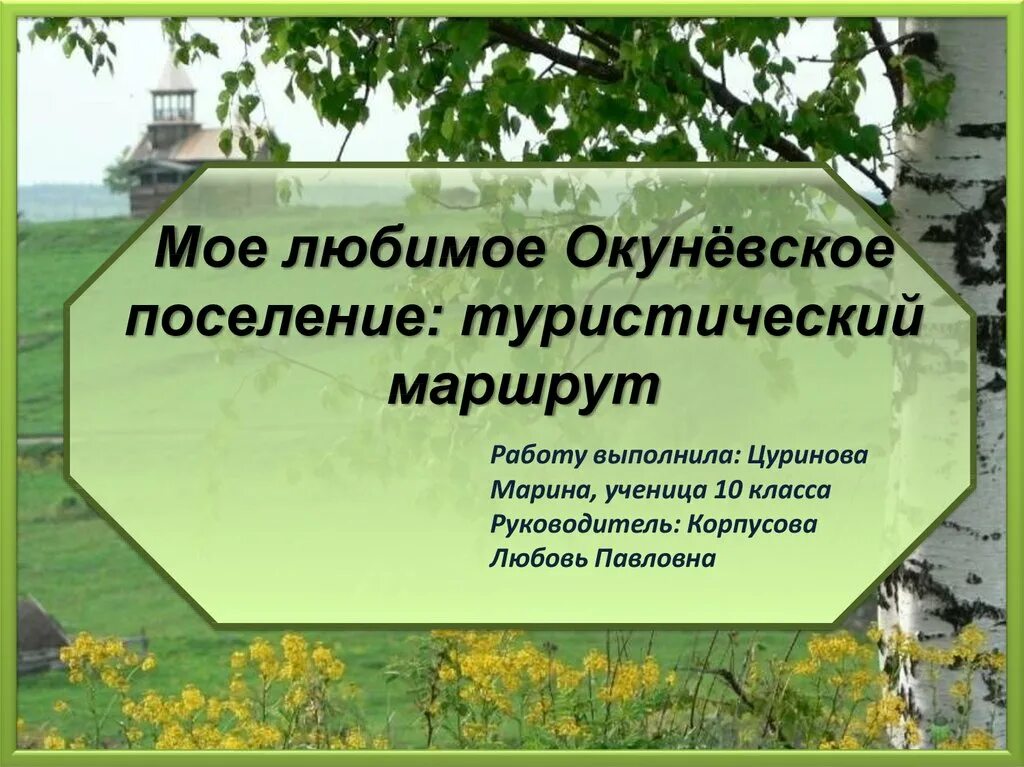 Мое любимое Окунёвское поселение: туристический маршрут

Работу выполнила: Цуринова Марина, ученица 10 класса
Руководитель: Корпусова Любовь Павловна